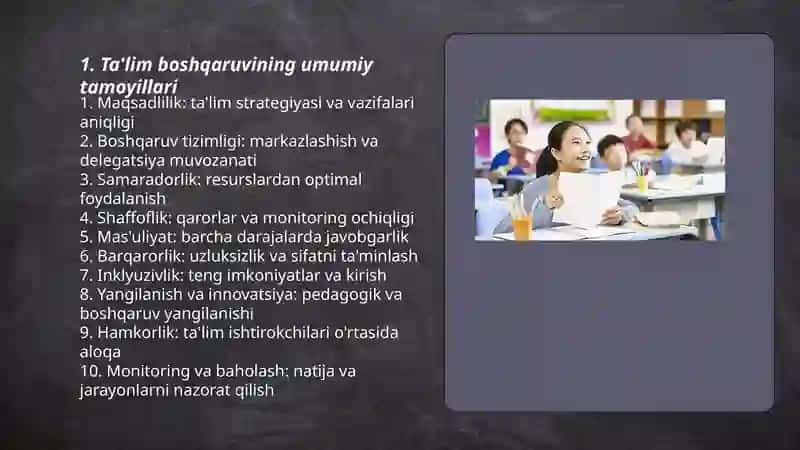 1. Ta'lim boshqaruvining umumiy tamoyillari

1. Maqsadlilik: ta'lim strategiyasi va vazifalari aniqligi
2. Boshqaruv tizimligi: markazlashish va delegatsiya muvozanati
3. Samaradorlik: resurslardan optimal foydalanish
4. Shaffoflik: qarorlar va monitoring ochiqligi
5. Mas'uliyat: barcha darajalarda javobgarlik
6. Barqarorlik: uzluksizlik va sifatni ta'minlash
7. Inklyuzivlik: teng imkoniyatlar va kirish
8. Yangilanish va innovatsiya: pedagogik va boshqaruv yangilanishi
9. Hamkorlik: ta'lim ishtirokchilari o'rtasida aloqa
10. Monitoring va baholash: natija va jarayonlarni nazorat qilish